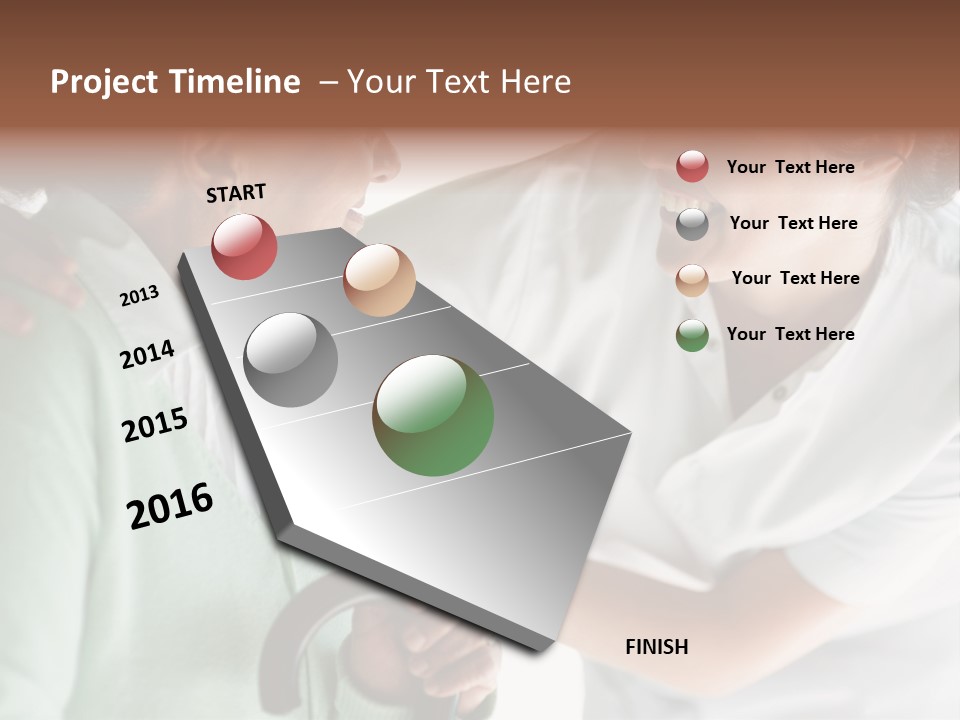 Project Timeline – Your Text Here

START

2013

2014

2015

2016

FINISH

Your Text Here

Your Text Here

Your Text Here

Your Text Here